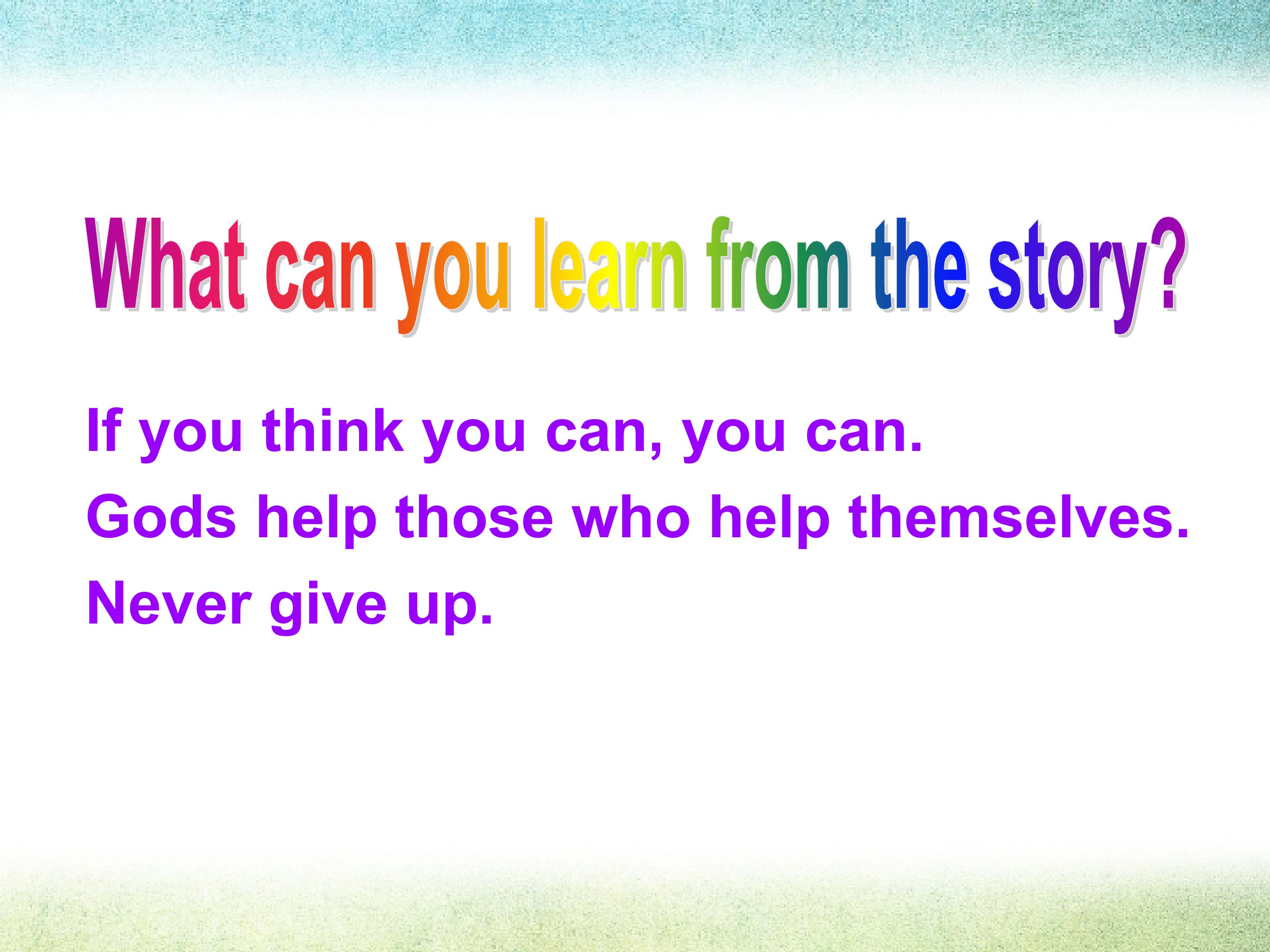 What can you learn from the story?

If you think you can, you can.
Gods help those who help themselves.
Never give up.